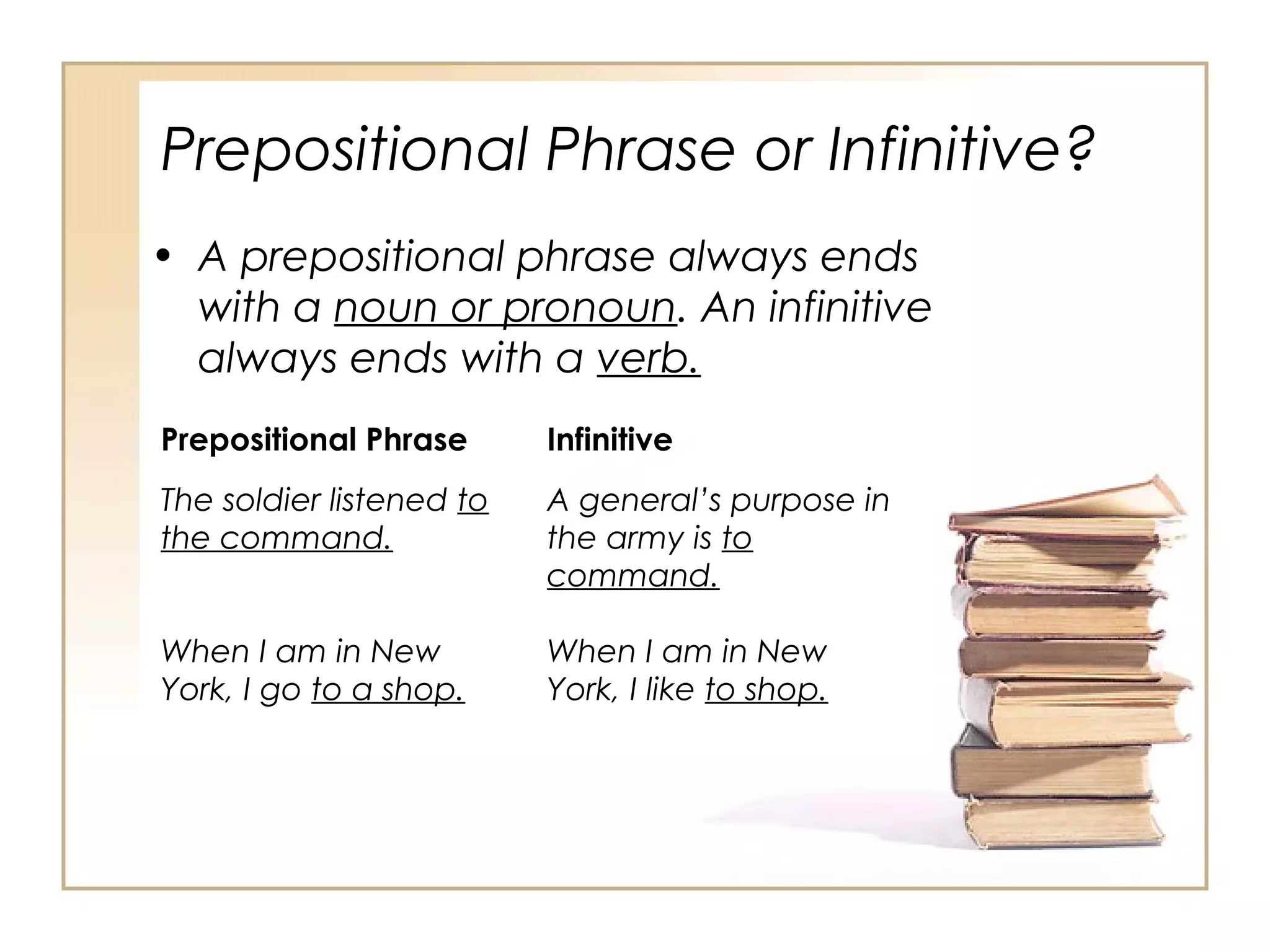 Prepositional Phrase or Infinitive?

• A prepositional phrase always ends with a noun or pronoun. An infinitive always ends with a verb.

| Prepositional Phrase | Infinitive |
|---|---|
| The soldier listened to the command. | A general's purpose in the army is to command. |
| When I am in New York, I go to a shop. | When I am in New York, I like to shop. |